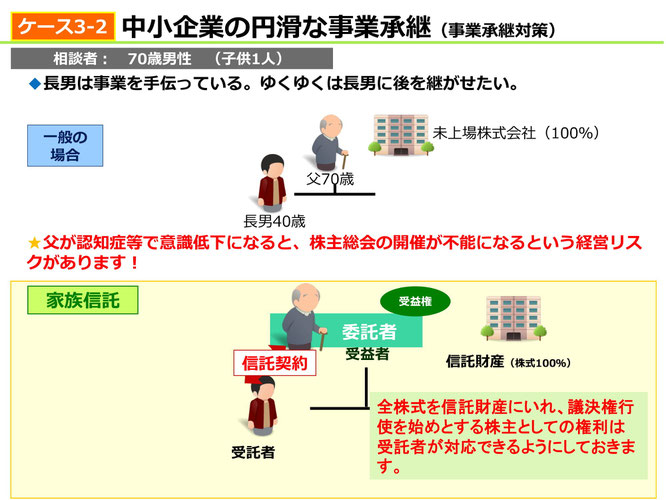 ケース3-2 中小企業の円滑な事業承継（事業承継対策）

相談者： 70歳男性 （子供1人）

◆長男は事業を手伝っている。ゆくゆくは長男に後を継がせたい。

一般の場合

未上場株式会社（100%）

父70歳

長男40歳

★父が認知症等で意識低下になると、株主総会の開催が不能になるという経営リスクがあります！

家族信託

受益権

委託者

受益者

信託契約

信託財産（株式100%）

受託者

全株式を信託財産にいれ、議決権行使を始めとする株主としての権利は受託者が対応できるようにしておきます。